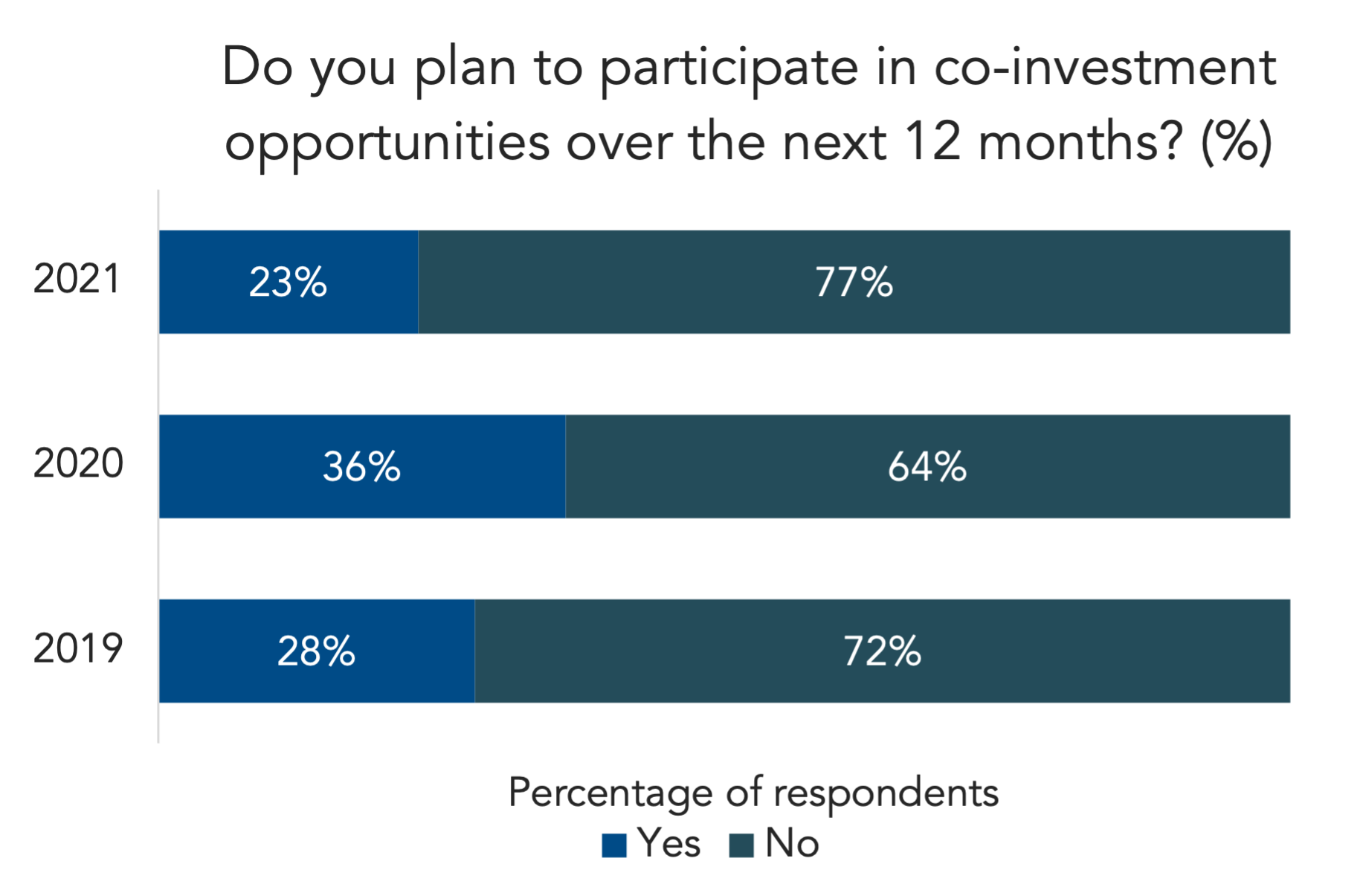 Do you plan to participate in co-investment opportunities over the next 12 months? (%)

2021
23%
77%

2020
36%
64%

2019
28%
72%

Percentage of respondents

Yes
No